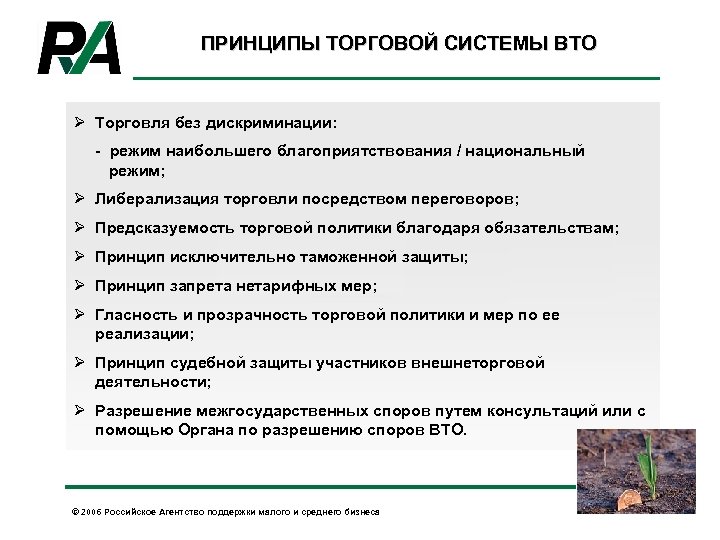 RA

ПРИНЦИПЫ ТОРГОВОЙ СИСТЕМЫ ВТО

➢ Торговля без дискриминации:

- режим наибольшего благоприятствования / национальный режим;

➢ Либерализация торговли посредством переговоров;

➢ Предсказуемость торговой политики благодаря обязательствам;

➢ Принцип исключительно таможенной защиты;

➢ Принцип запрета нетарифных мер;

➢ Гласность и прозрачность торговой политики и мер по ее реализации;

➢ Принцип судебной защиты участников внешнеторговой деятельности;

➢ Разрешение межгосударственных споров путем консультаций или с помощью Органа по разрешению споров ВТО.

© 2006 Российское Агентство поддержки малого и среднего бизнеса